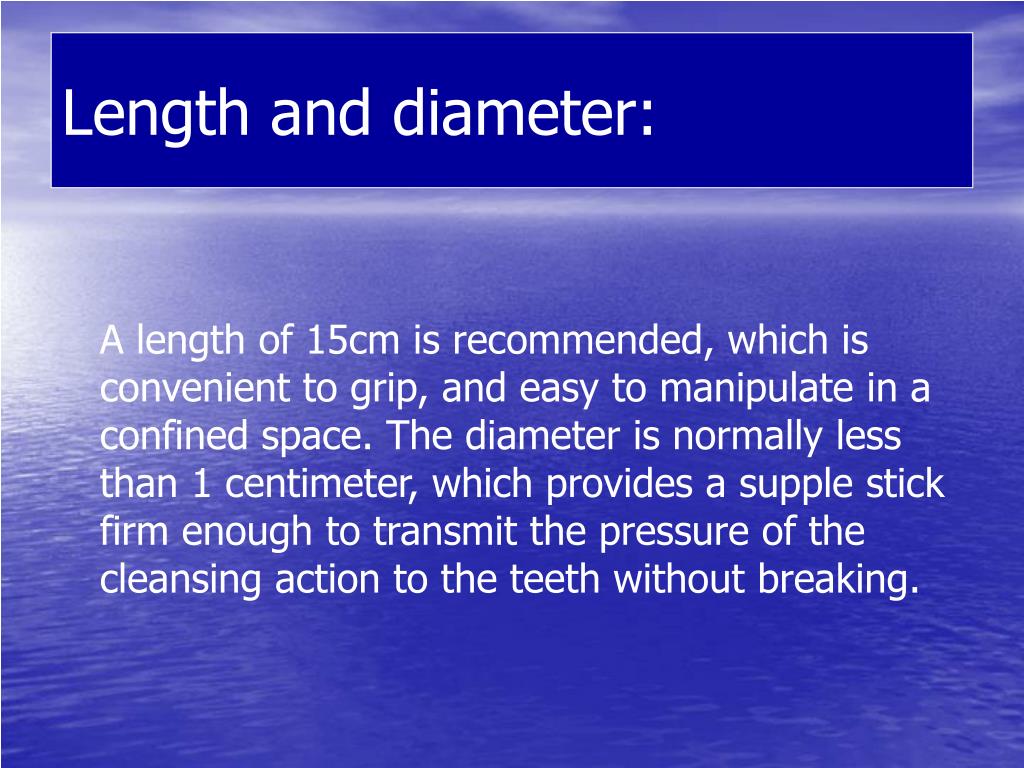 Length and diameter:

A length of 15cm is recommended, which is convenient to grip, and easy to manipulate in a confined space. The diameter is normally less than 1 centimeter, which provides a supple stick firm enough to transmit the pressure of the cleansing action to the teeth without breaking.